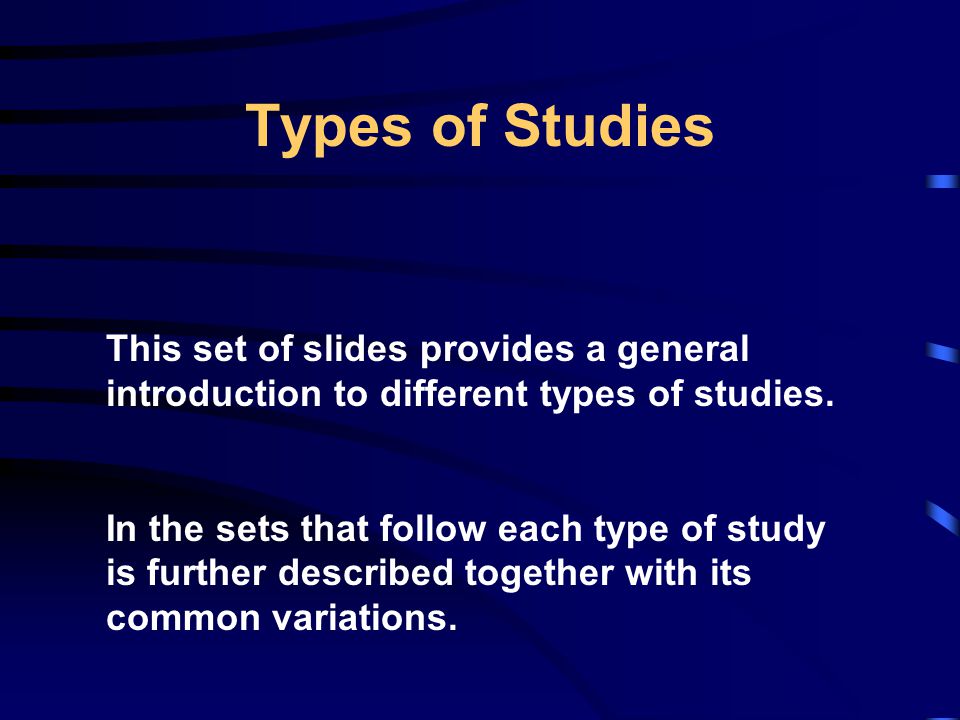 Types of Studies

This set of slides provides a general introduction to different types of studies.

In the sets that follow each type of study is further described together with its common variations.